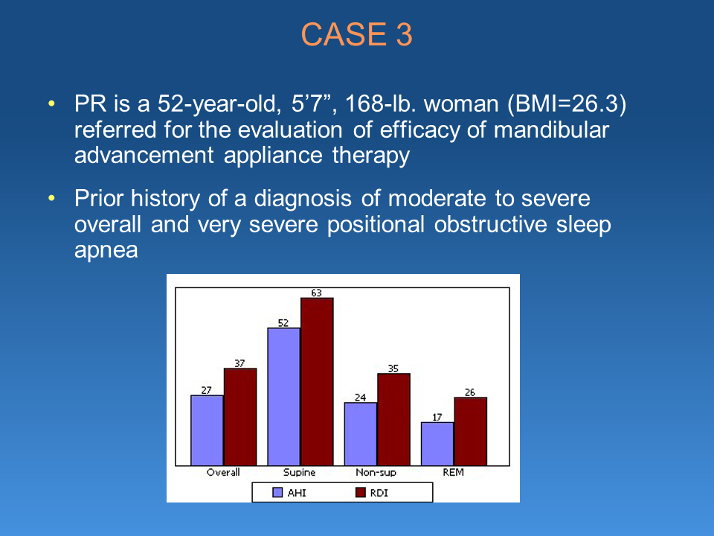 CASE 3

• PR is a 52-year-old, 5’7”, 168-lb. woman (BMI=26.3) referred for the evaluation of efficacy of mandibular advancement appliance therapy

• Prior history of a diagnosis of moderate to severe overall and very severe positional obstructive sleep apnea

27
37
52
63
24
35
17
26
Overall
Supine
Non-sup
REM
AHI
RDI